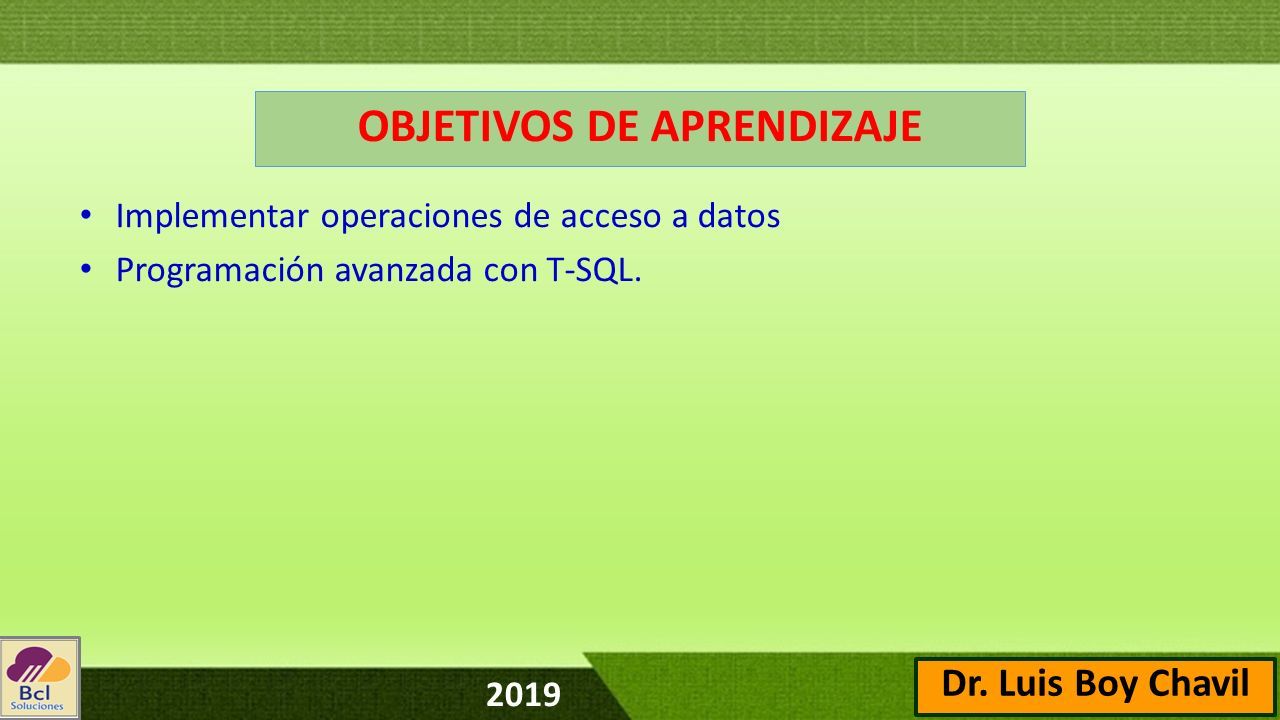 OBJETIVOS DE APRENDIZAJE

• Implementar operaciones de acceso a datos
• Programación avanzada con T-SQL.

Bcl Soluciones

2019

Dr. Luis Boy Chavil